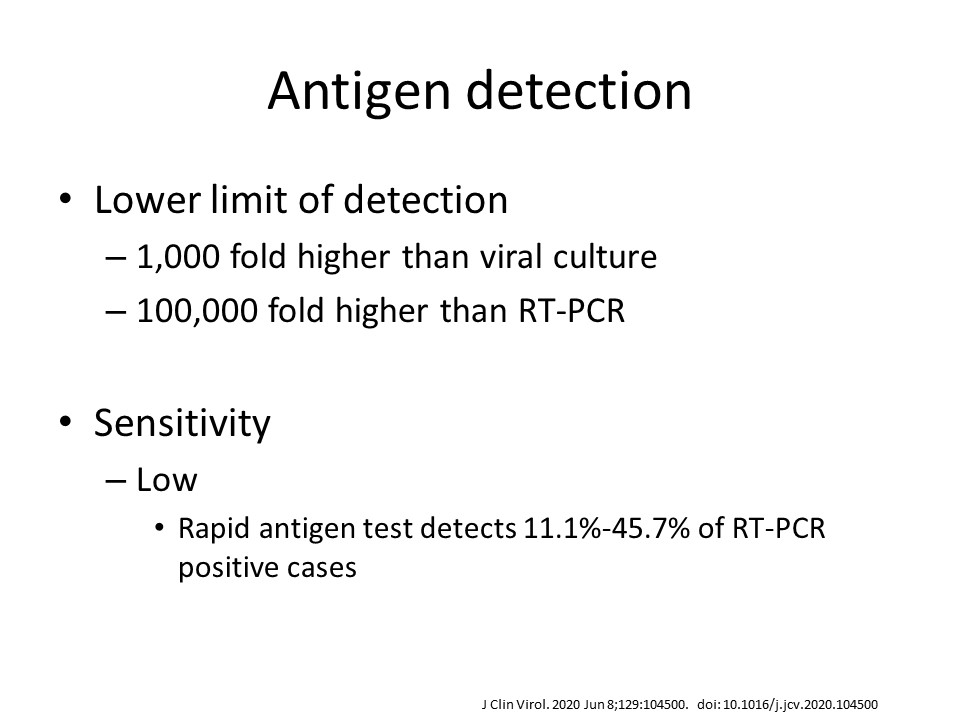 Antigen detection

• Lower limit of detection
– 1,000 fold higher than viral culture
– 100,000 fold higher than RT-PCR

• Sensitivity
– Low
• Rapid antigen test detects 11.1%-45.7% of RT-PCR positive cases

J Clin Virol. 2020 Jun 8;129:104500. doi: 10.1016/j.jcv.2020.104500